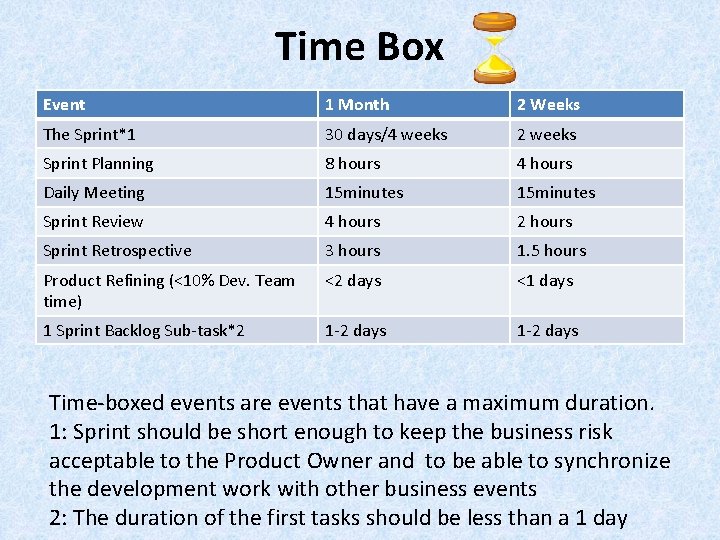 Time Box

| Event | 1 Month | 2 Weeks |
|---|---|---|
| The Sprint*1 | 30 days/4 weeks | 2 weeks |
| Sprint Planning | 8 hours | 4 hours |
| Daily Meeting | 15minutes | 15minutes |
| Sprint Review | 4 hours | 2 hours |
| Sprint Retrospective | 3 hours | 1.5 hours |
| Product Refining (<10% Dev. Team time) | <2 days | <1 days |
| 1 Sprint Backlog Sub-task*2 | 1-2 days | 1-2 days |

Time-boxed events are events that have a maximum duration.
1: Sprint should be short enough to keep the business risk acceptable to the Product Owner and to be able to synchronize the development work with other business events
2: The duration of the first tasks should be less than a 1 day